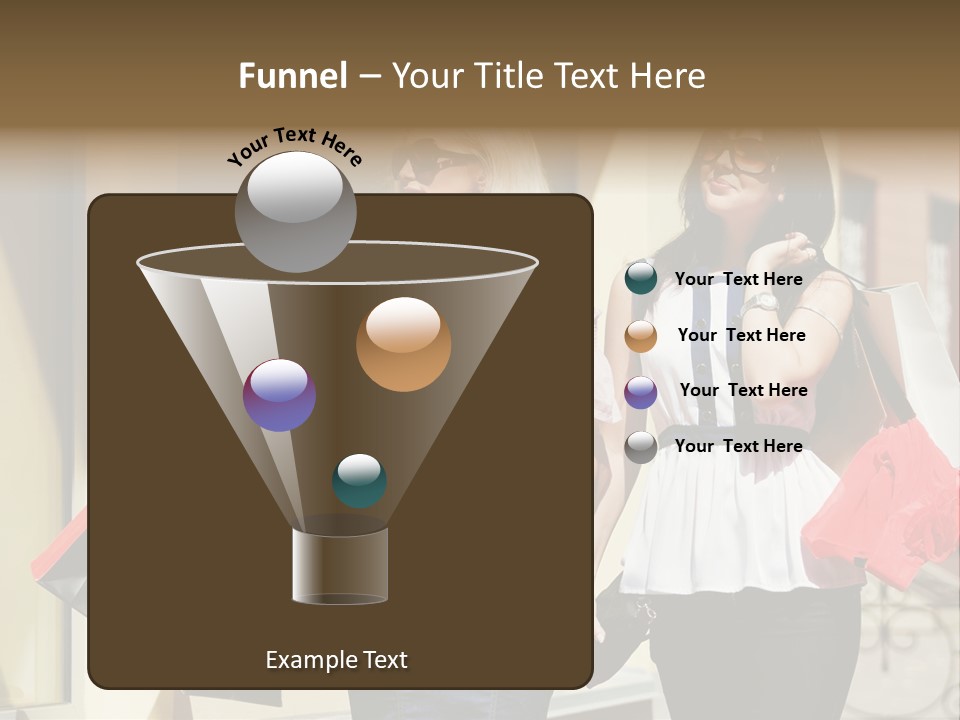 Funnel – Your Title Text Here

Your Text Here

Example Text

Your Text Here

Your Text Here

Your Text Here

Your Text Here